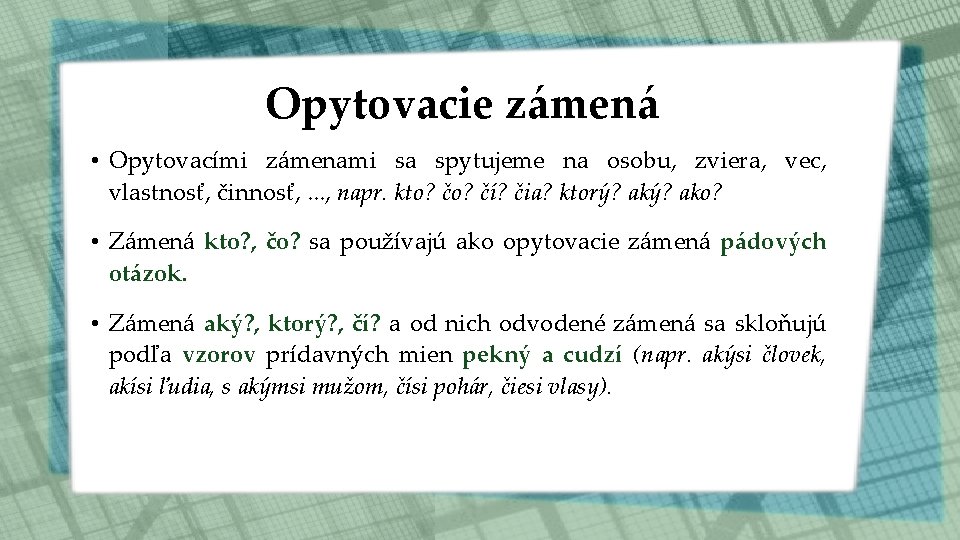 Opytovacie zámená

• Opytovacími zámenami sa spytujeme na osobu, zviera, vec, vlastnosť, činnosť, ..., napr. kto? čo? čí? čia? ktorý? aký? ako?

• Zámená kto?, čo? sa používajú ako opytovacie zámená pádových otázok.

• Zámená aký?, ktorý?, čí? a od nich odvodené zámená sa skloňujú podľa vzorov prídavných mien pekný a cudzí (napr. akýsi človek, akísi ľudia, s akýmsi mužom, čísi pohár, čiesi vlasy).